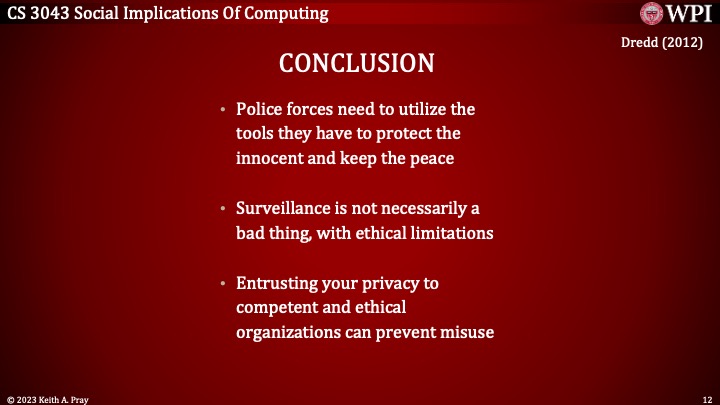 CS 3043 Social Implications Of Computing

WPI

Dredd (2012)

CONCLUSION

• Police forces need to utilize the tools they have to protect the innocent and keep the peace

• Surveillance is not necessarily a bad thing, with ethical limitations

• Entrusting your privacy to competent and ethical organizations can prevent misuse

© 2023 Keith A. Pray

12